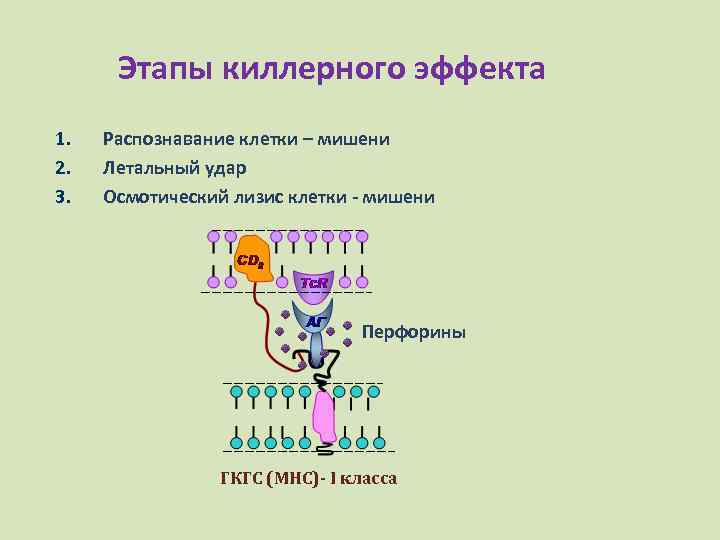 Этапы киллерного эффекта

1. Распознавание клетки – мишени
2. Летальный удар
3. Осмотический лизис клетки - мишени

$CD_8$

TcR

АГ

Перфорины

ГКГС (МНС)- I класса